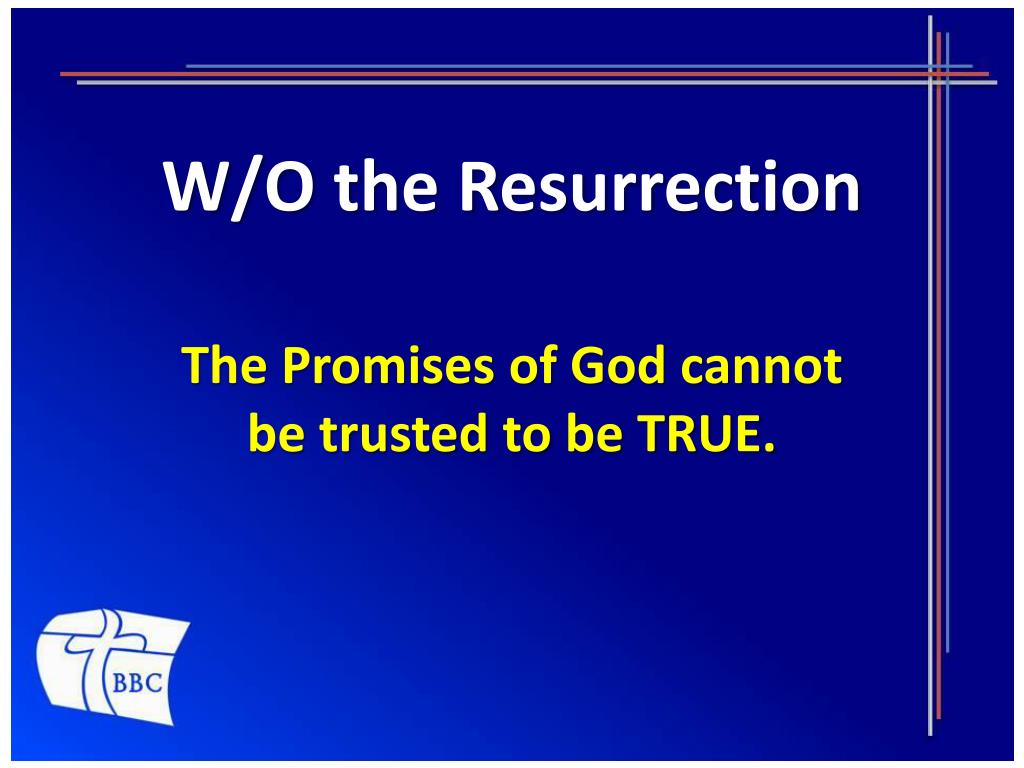 W/O the Resurrection

The Promises of God cannot be trusted to be TRUE.

BBC